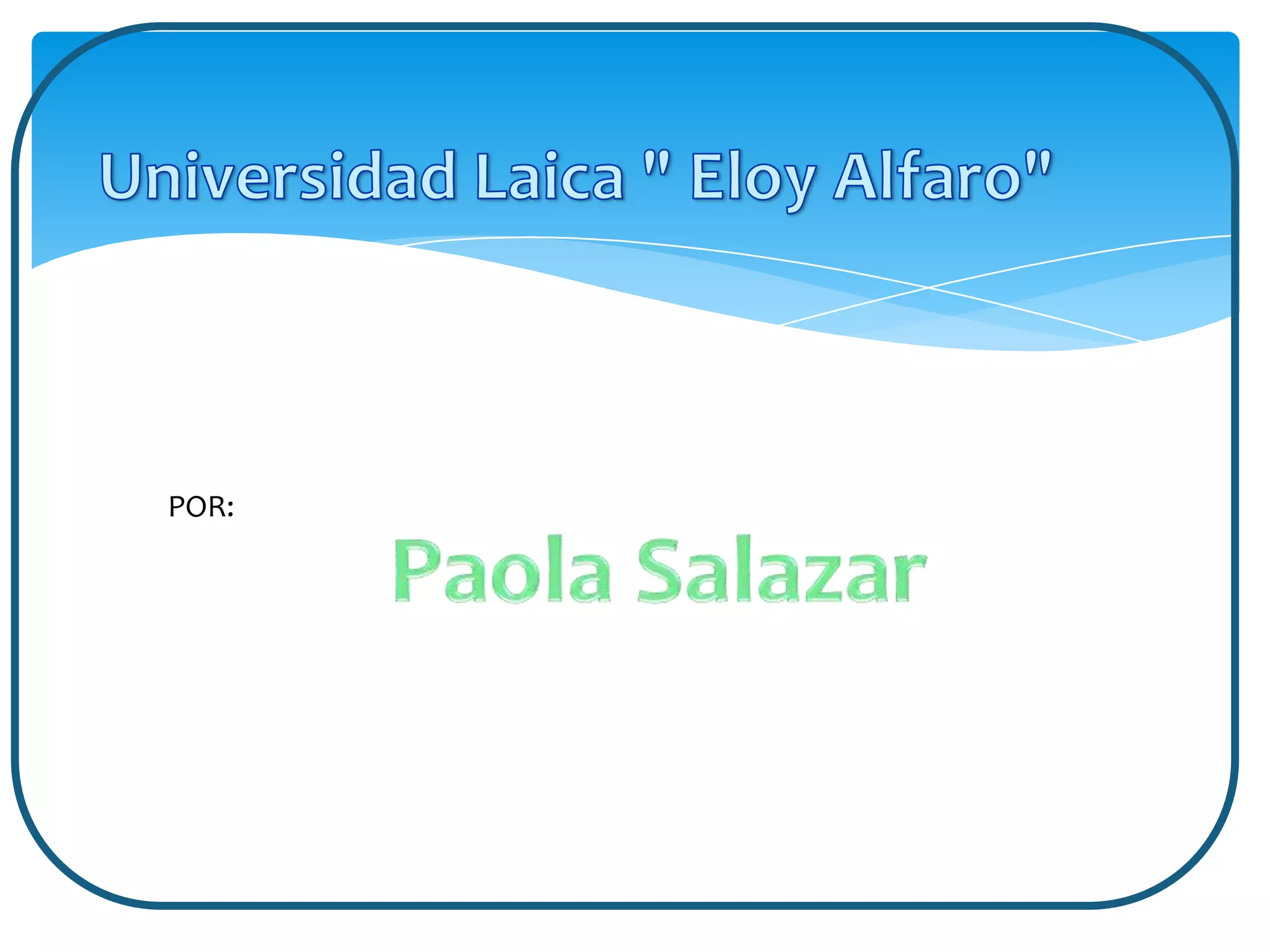 Universidad Laica " Eloy Alfaro"

POR:

Paola Salazar